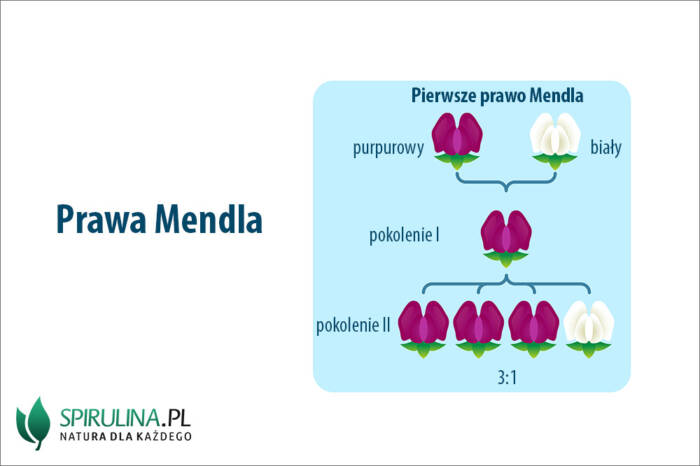 Prawa Mendla

Pierwsze prawo Mendla

purpurowy

biały

pokolenie I

pokolenie II

3:1

SPIRULINA.PL
NATURA DLA KAŻDEGO